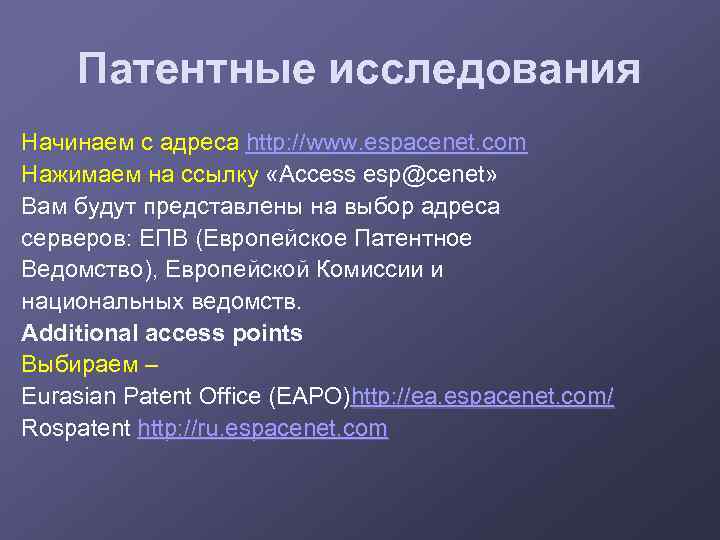 Патентные исследования

Начинаем с адреса http://www.espacenet.com
Нажимаем на ссылку «Access esp@cenet»
Вам будут представлены на выбор адреса серверов: ЕПВ (Европейское Патентное Ведомство), Европейской Комиссии и национальных ведомств.
Additional access points
Выбираем –
Eurasian Patent Office (EAPO)http://ea.espacenet.com/
Rospatent http://ru.espacenet.com